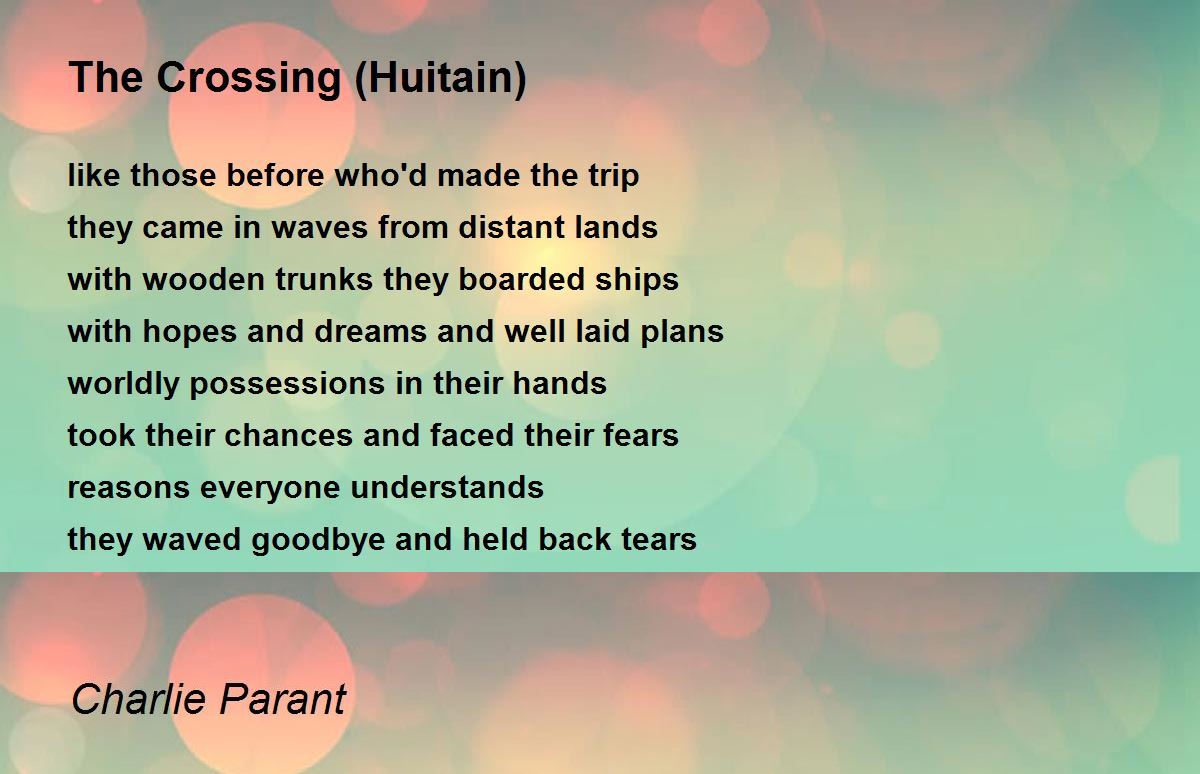 The Crossing (Huitain)

like those before who'd made the trip
they came in waves from distant lands
with wooden trunks they boarded ships
with hopes and dreams and well laid plans
worldly possessions in their hands
took their chances and faced their fears
reasons everyone understands
they waved goodbye and held back tears

Charlie Parant